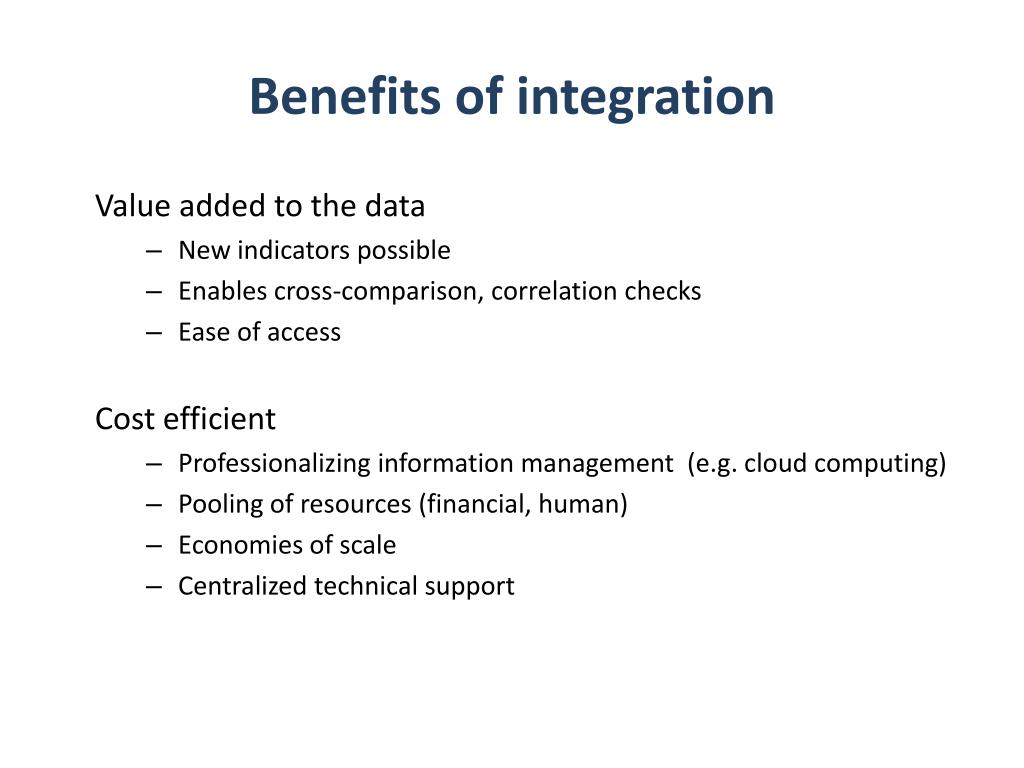 Benefits of integration

Value added to the data
– New indicators possible
– Enables cross-comparison, correlation checks
– Ease of access

Cost efficient
– Professionalizing information management (e.g. cloud computing)
– Pooling of resources (financial, human)
– Economies of scale
– Centralized technical support